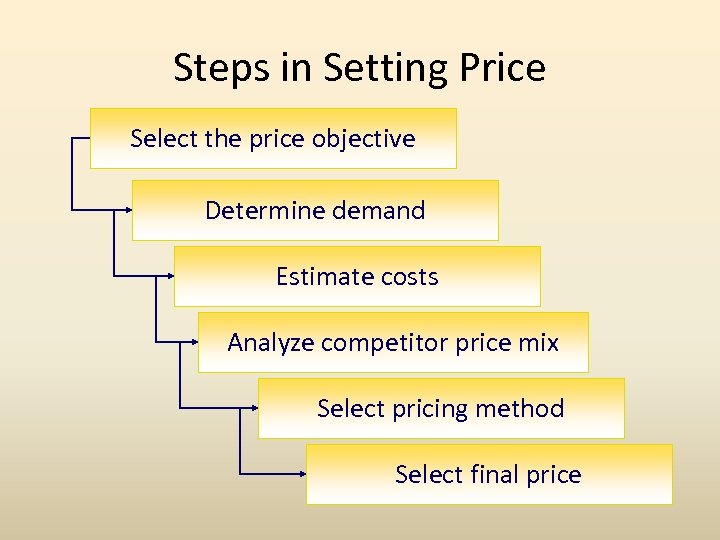 Steps in Setting Price

Select the price objective

Determine demand

Estimate costs

Analyze competitor price mix

Select pricing method

Select final price